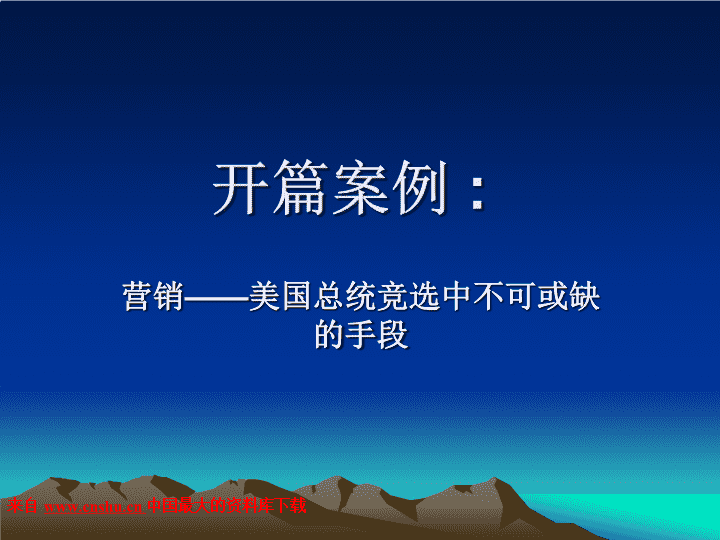 开篇案例：

营销——美国总统竞选中不可或缺的手段

来自 www.cnshu.cn 中国最大的资料库下载